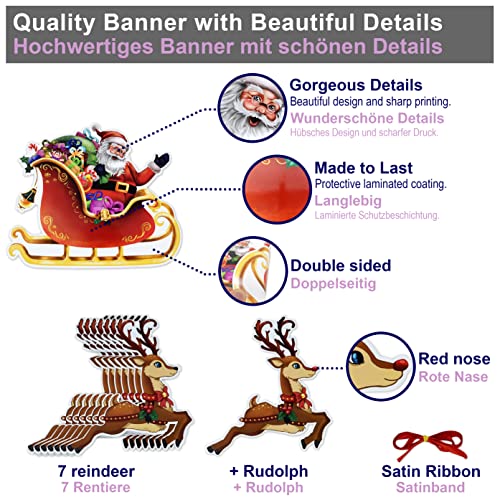 Quality Banner with Beautiful Details
Hochwertiges Banner mit schönen Details

Gorgeous Details
Beautiful design and sharp printing.
Wunderschöne Details
Hübsches Design und scharfer Druck.

Made to Last
Protective laminated coating.
Langlebig
Laminierte Schutzbeschichtung.

Double sided
Doppelseitig

Red nose
Rote Nase

7 reindeer
7 Rentiere

+ Rudolph
+ Rudolph

Satin Ribbon
Satinband